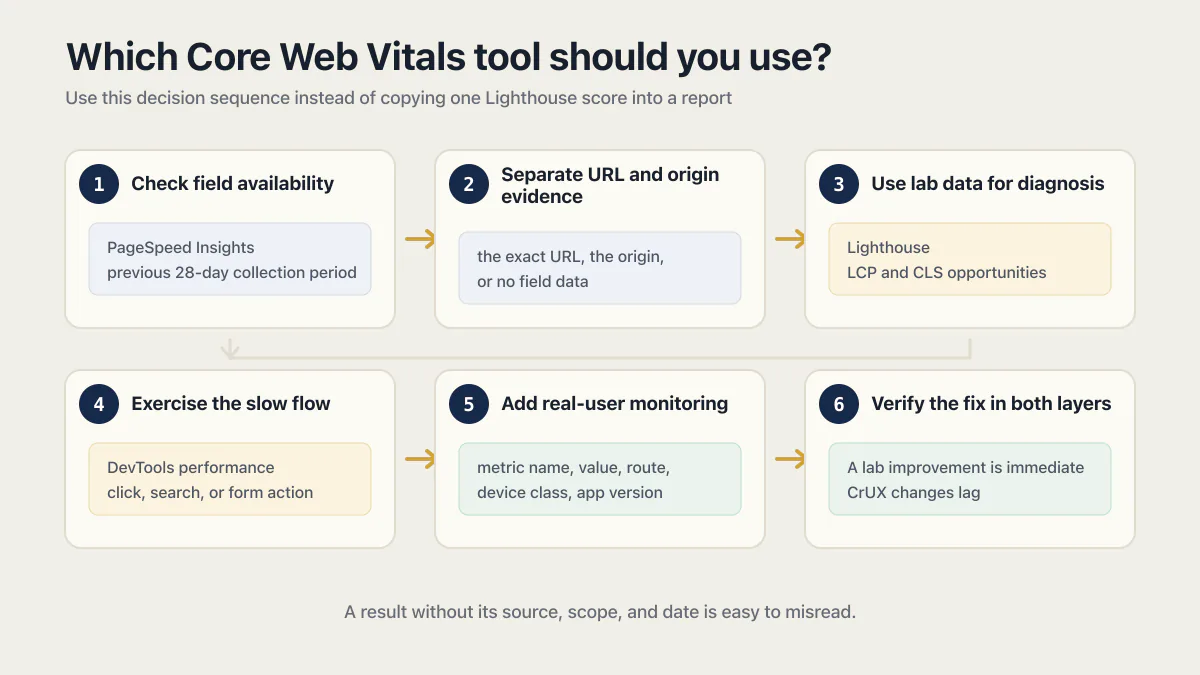 Which Core Web Vitals tool should you use?

Use this decision sequence instead of copying one Lighthouse score into a report

1 Check field availability

PageSpeed Insights
previous 28-day collection period

2 Separate URL and origin evidence

the exact URL, the origin, or no field data

3 Use lab data for diagnosis

Lighthouse
LCP and CLS opportunities

4 Exercise the slow flow

DevTools performance
click, search, or form action

5 Add real-user monitoring

metric name, value, route, device class, app version

6 Verify the fix in both layers

A lab improvement is immediate
CrUX changes lag

A result without its source, scope, and date is easy to misread.